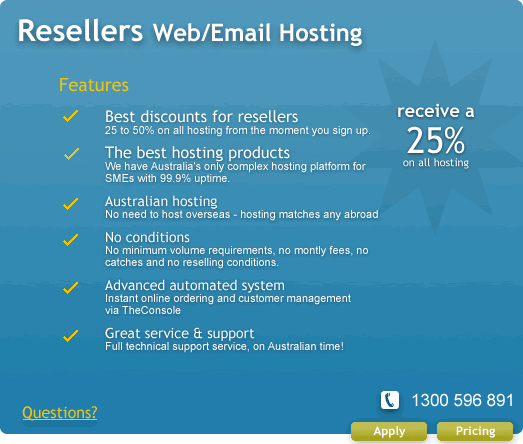 Resellers Web/Email Hosting

Features

Best discounts for resellers
25 to 50% on all hosting from the moment you sign up.

The best hosting products
We have Australia's only complex hosting platform for SMEs with 99.9% uptime.

Australian hosting
No need to host overseas - hosting matches any abroad

No conditions
No minimum volume requirements, no montly fees, no catches and no reselling conditions.

Advanced automated system
Instant online ordering and customer management via TheConsole

Great service & support
Full technical support service, on Australian time!

receive a
25%
on all hosting

Questions?

1300 596 891

Apply

Pricing